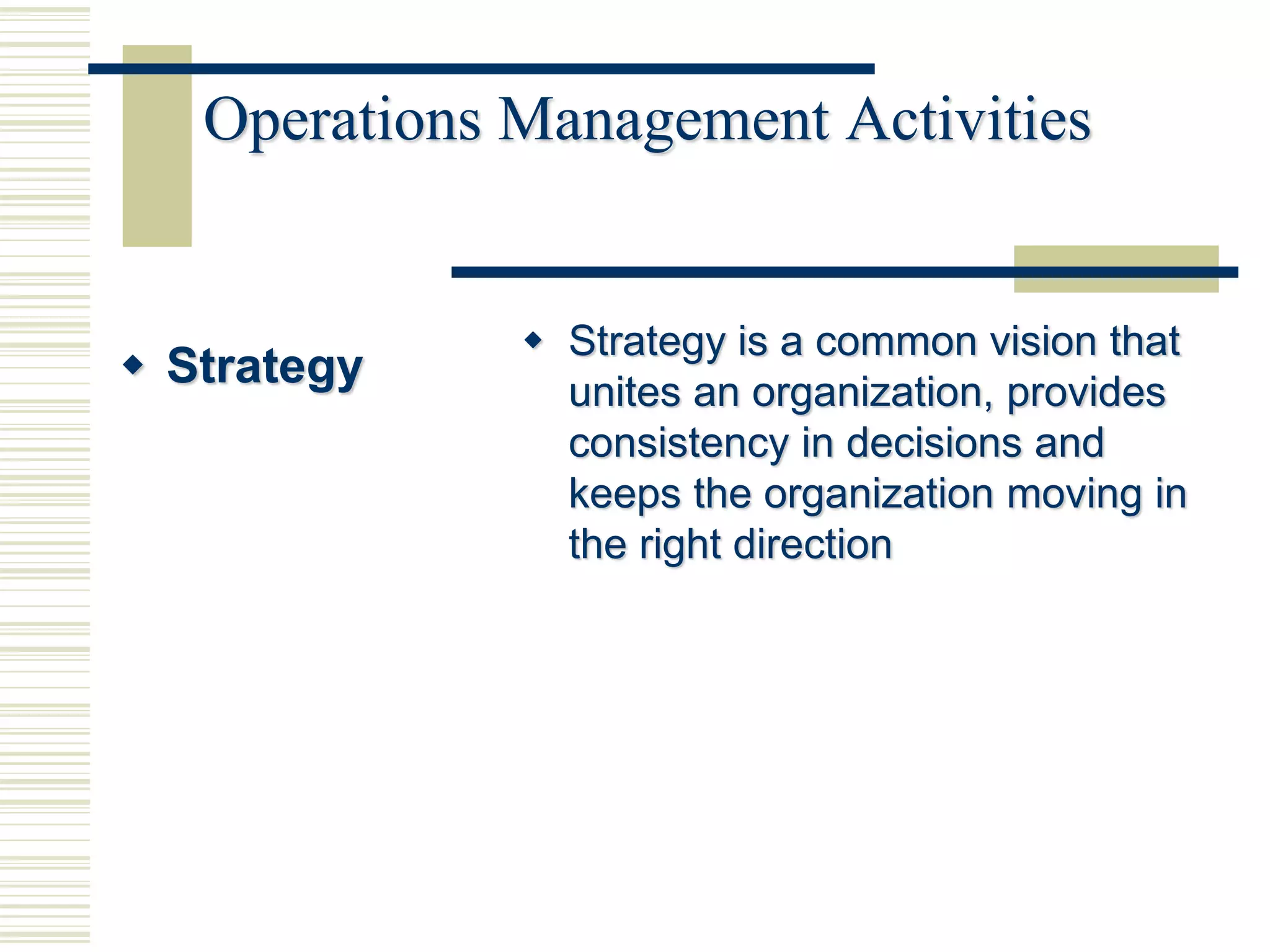 Operations Management Activities

◆ Strategy

◆ Strategy is a common vision that unites an organization, provides consistency in decisions and keeps the organization moving in the right direction